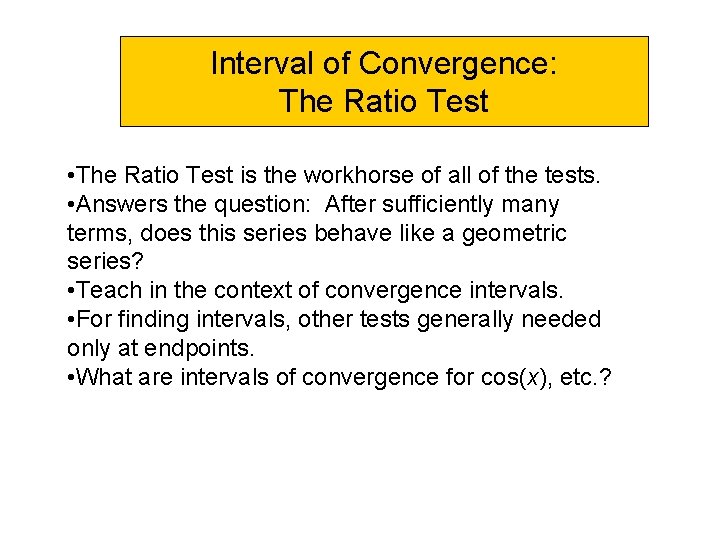 Interval of Convergence:
The Ratio Test

•The Ratio Test is the workhorse of all of the tests.
•Answers the question: After sufficiently many terms, does this series behave like a geometric series?
•Teach in the context of convergence intervals.
•For finding intervals, other tests generally needed only at endpoints.
•What are intervals of convergence for $\cos(x)$, etc.?